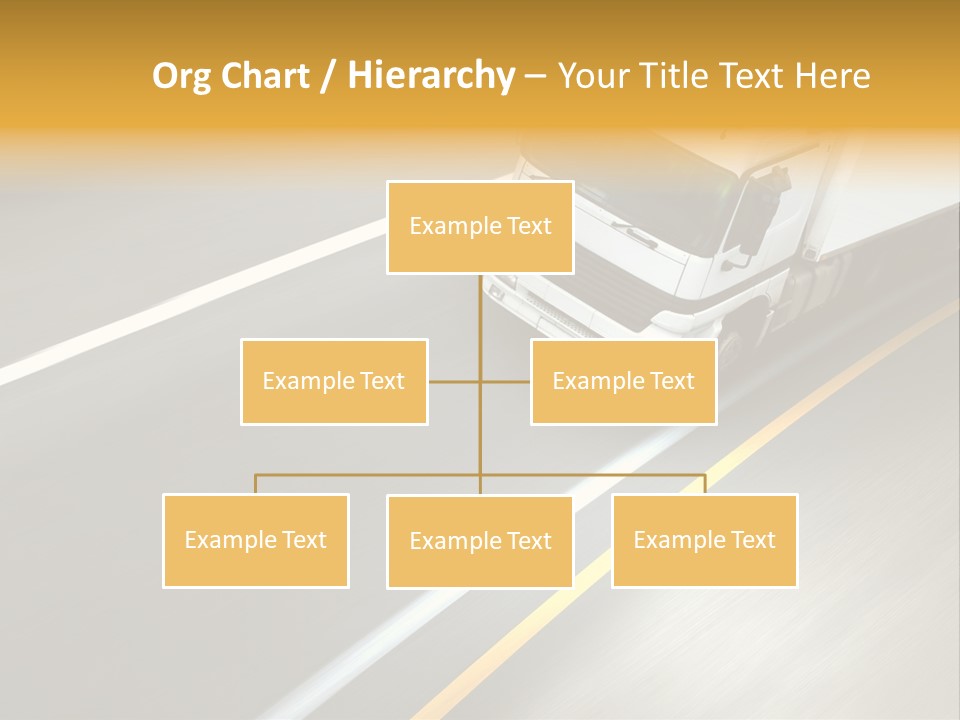 Org Chart / Hierarchy – Your Title Text Here

Example Text

Example Text

Example Text

Example Text

Example Text

Example Text